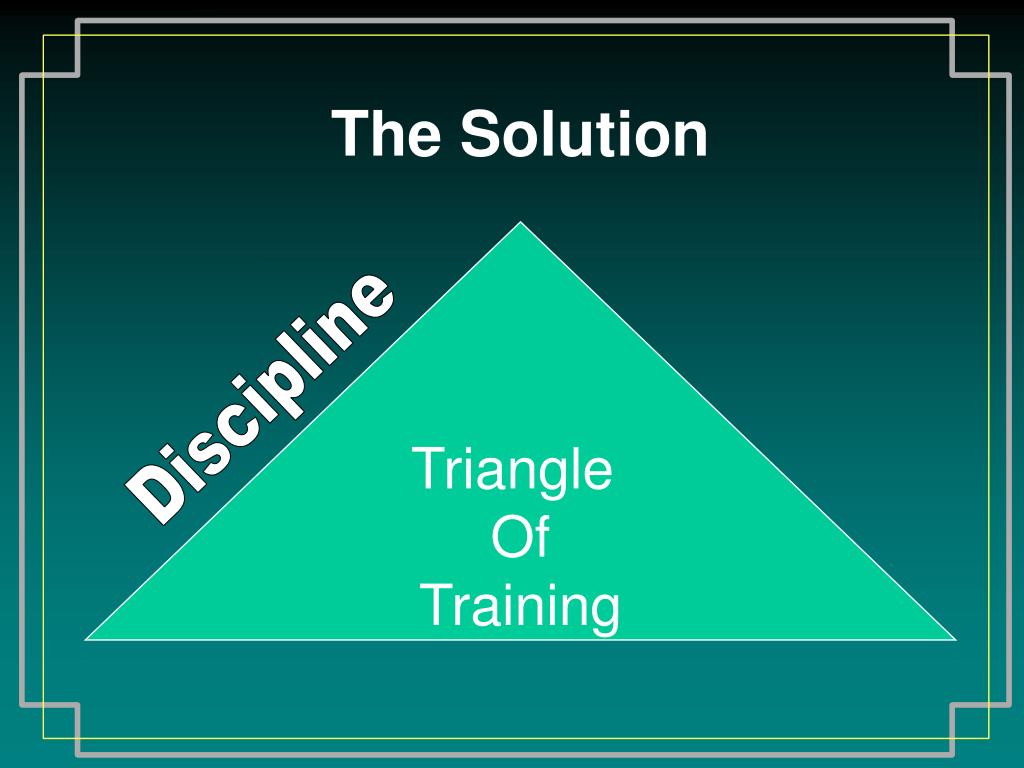 The Solution

Discipline

Triangle
Of
Training